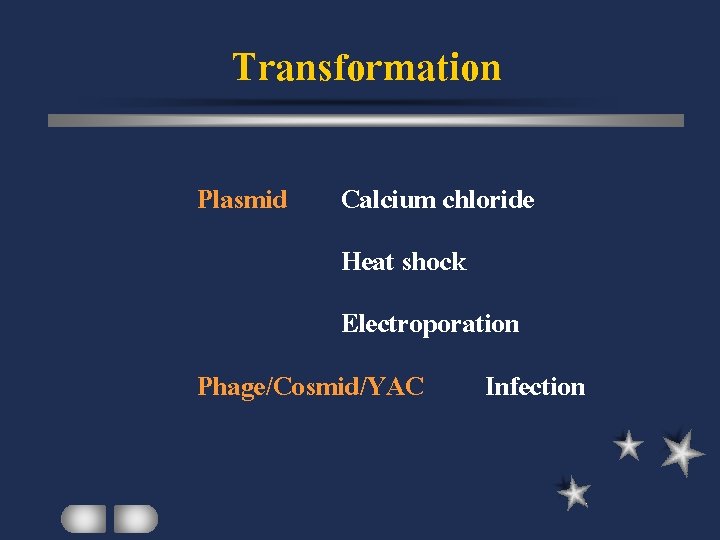 Transformation

Plasmid Calcium chloride

Heat shock

Electroporation

Phage/Cosmid/YAC Infection